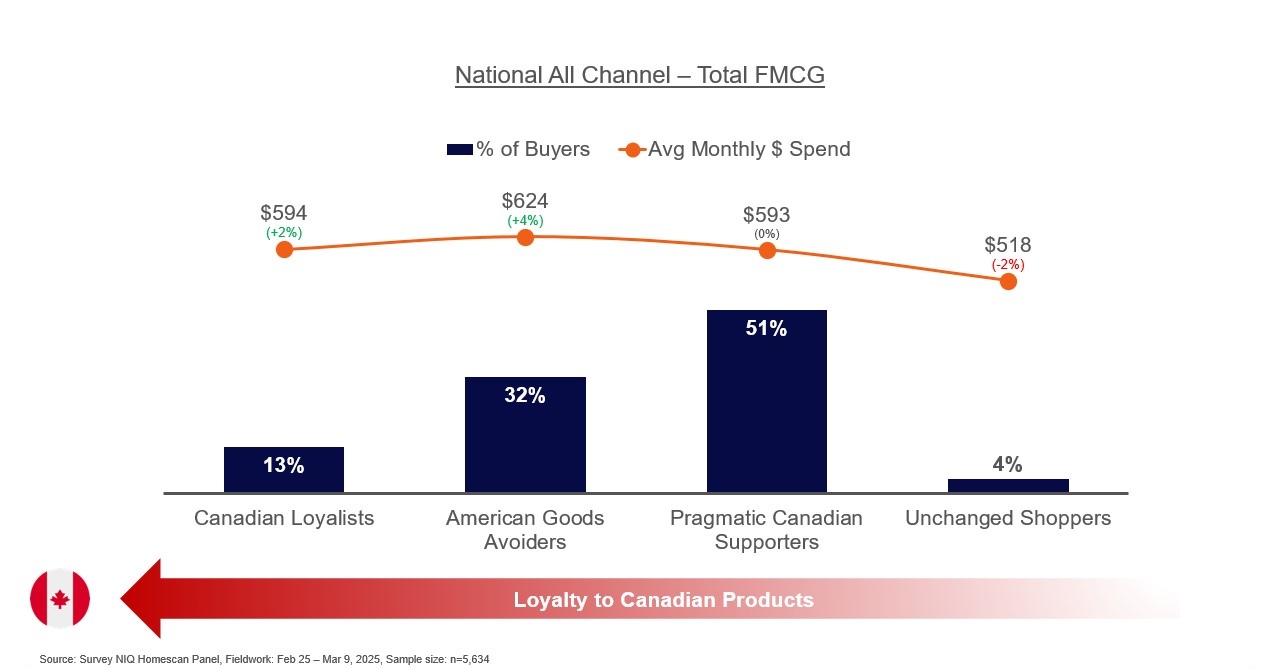 National All Channel – Total FMCG

% of Buyers
Avg Monthly $ Spend

$594
(+2%)

$624
(+4%)

$593
(0%)

$518
(-2%)

13%
32%
51%
4%

Canadian Loyalists
American Goods Avoiders
Pragmatic Canadian Supporters
Unchanged Shoppers

Loyalty to Canadian Products

Source: Survey NIQ Homescan Panel, Fieldwork: Feb 25 – Mar 9, 2025, Sample size: n=5,634